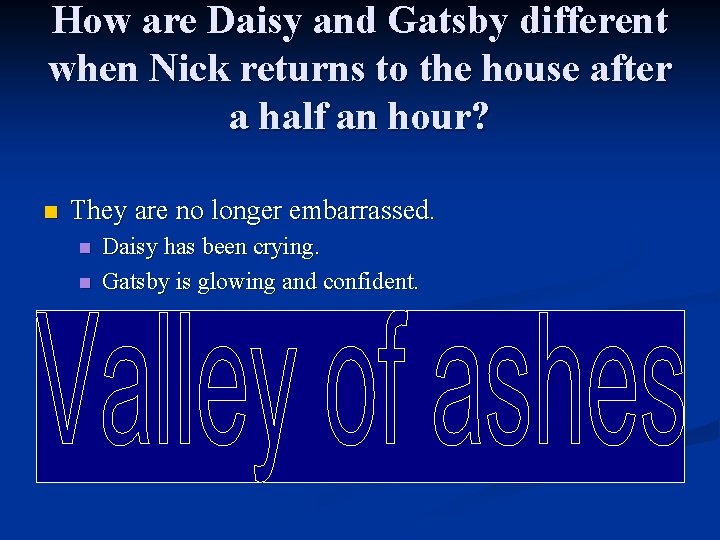 How are Daisy and Gatsby different when Nick returns to the house after a half an hour?

They are no longer embarrassed.
Daisy has been crying.
Gatsby is glowing and confident.

Valley of ashes